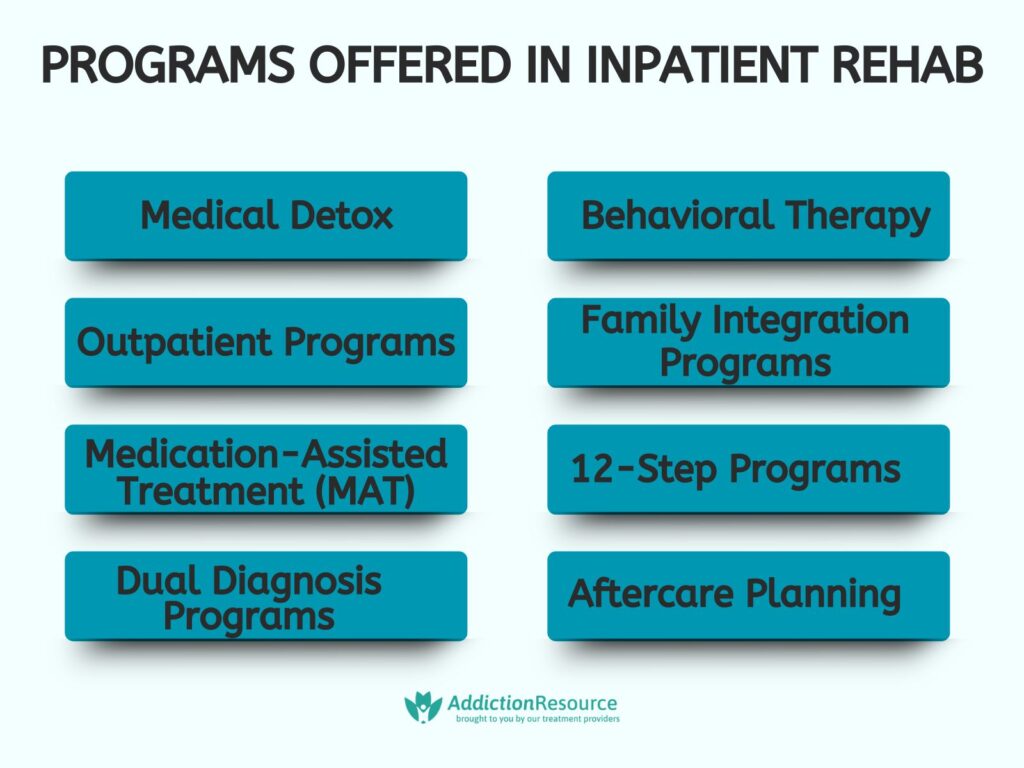 PROGRAMS OFFERED IN INPATIENT REHAB

Medical Detox

Outpatient Programs

Medication-Assisted Treatment (MAT)

Dual Diagnosis Programs

Behavioral Therapy

Family Integration Programs

12-Step Programs

Aftercare Planning

AddictionResource
brought to you by our treatment providers